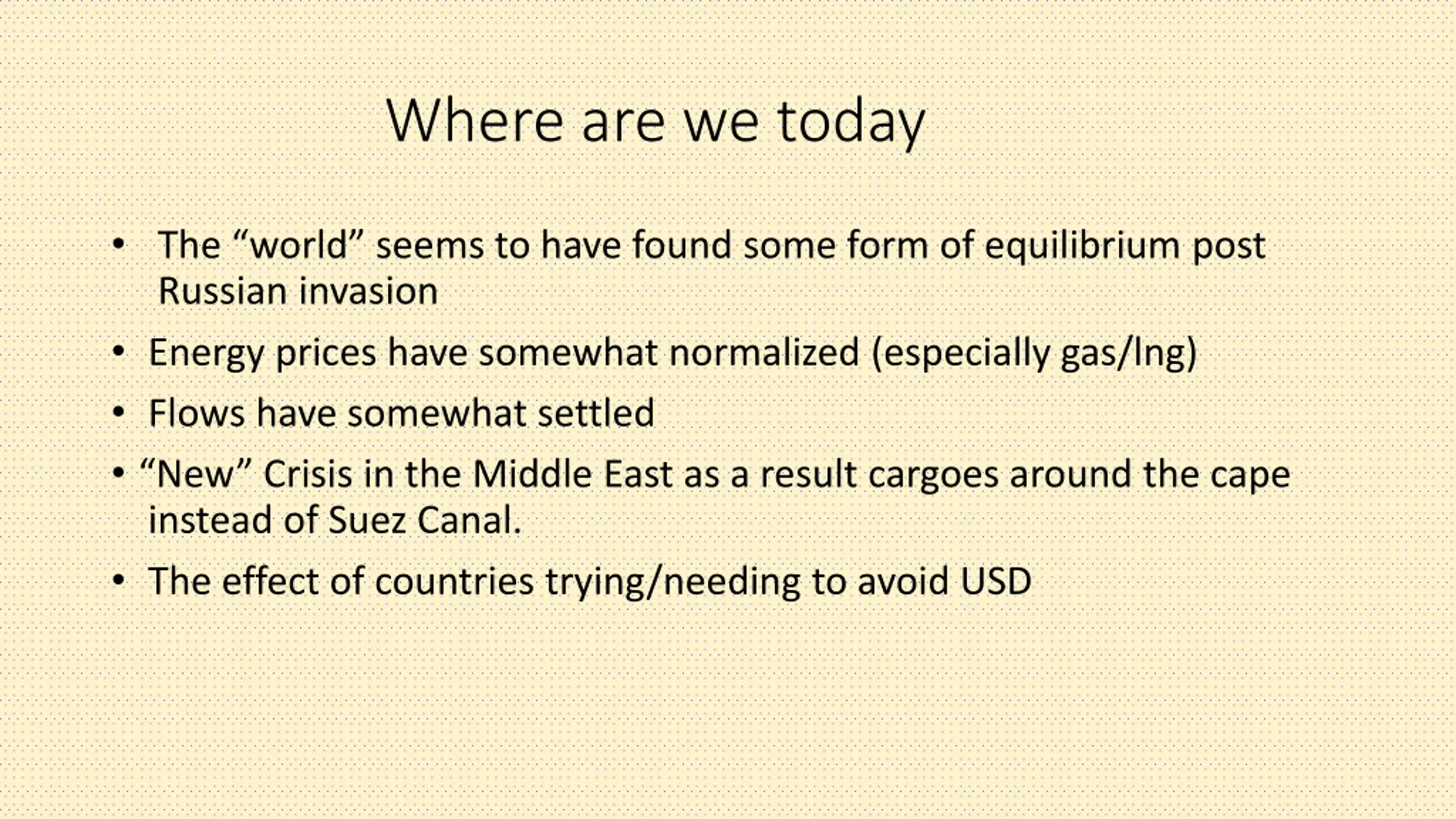 Where are we today

• The “world” seems to have found some form of equilibrium post Russian invasion
• Energy prices have somewhat normalized (especially gas/lng)
• Flows have somewhat settled
• “New” Crisis in the Middle East as a result cargoes around the cape instead of Suez Canal.
• The effect of countries trying/needing to avoid USD